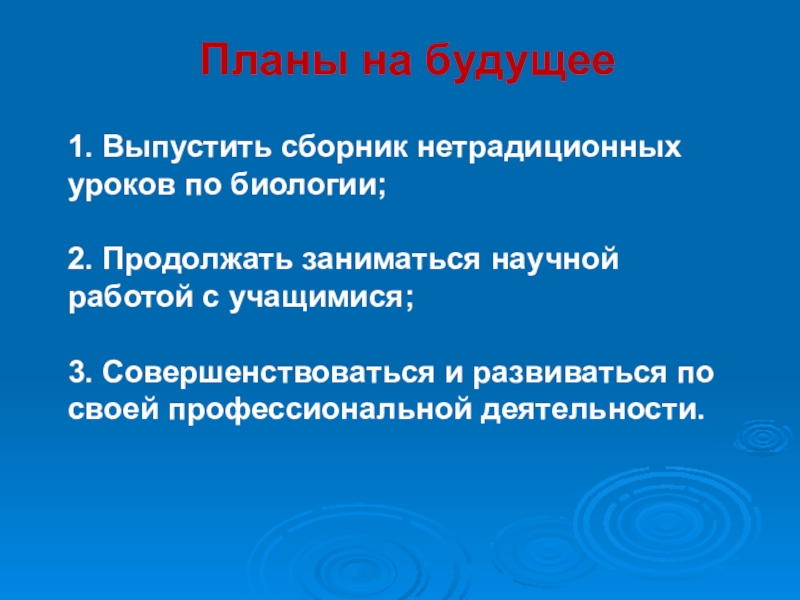 Планы на будущее

1. Выпустить сборник нетрадиционных уроков по биологии;

2. Продолжать заниматься научной работой с учащимися;

3. Совершенствоваться и развиваться по своей профессиональной деятельности.